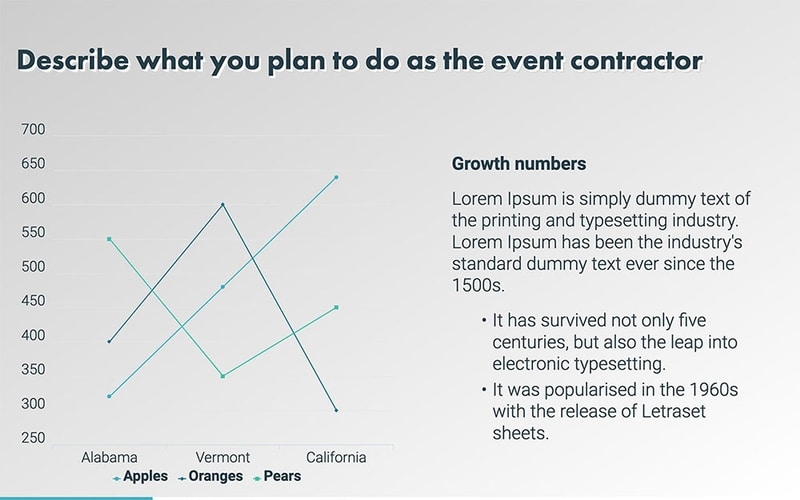 Describe what you plan to do as the event contractor

700
650
600
550
500
450
400
350
300
250

Alabama
Vermont
California

Apples
Oranges
Pears

Growth numbers

Lorem Ipsum is simply dummy text of the printing and typesetting industry. Lorem Ipsum has been the industry's standard dummy text ever since the 1500s.

• It has survived not only five centuries, but also the leap into electronic typesetting.
• It was popularised in the 1960s with the release of Letraset sheets.